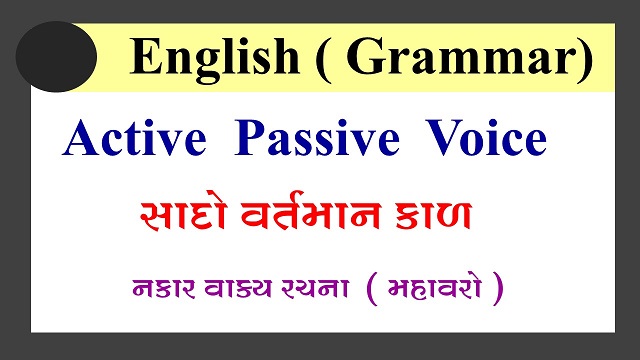 English ( Grammar)

Active Passive Voice

સાદો વર્તમાન કાળ

નકાર વાક્ય રચના ( મહાવરો )